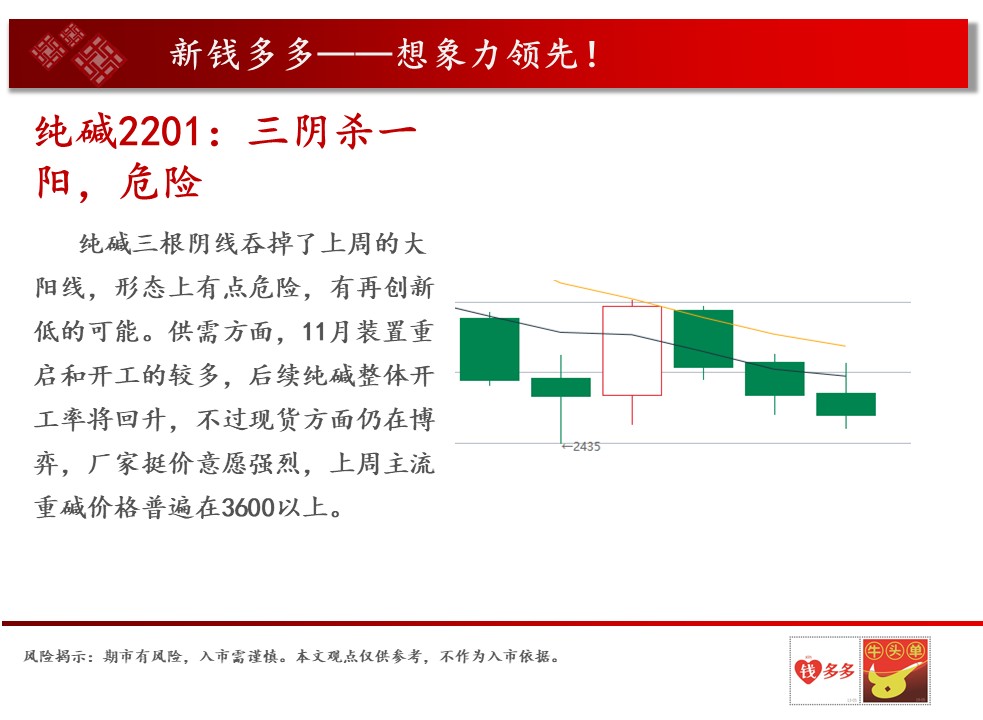 新钱多多——想象力领先！

纯碱2201：三阴杀一阳，危险

纯碱三根阴线吞掉了上周的大阳线，形态上有点危险，有再创新低的可能。供需方面，11月装置重启和开工的较多，后续纯碱整体开工率将回升，不过现货方面仍在博弈，厂家挺价意愿强烈，上周主流重碱价格普遍在3600以上。

←2435

风险揭示：期市有风险，入市需谨慎。本文观点仅供参考，不作为入市依据。

钱多多

牛头单